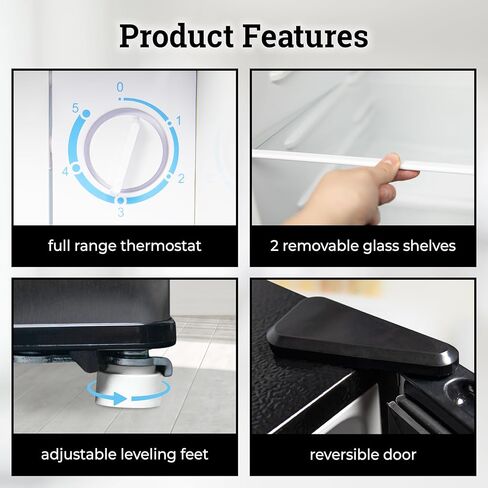 Product Features

0
1
2
3
4
5

full range thermostat

2 removable glass shelves

adjustable leveling feet

reversible door